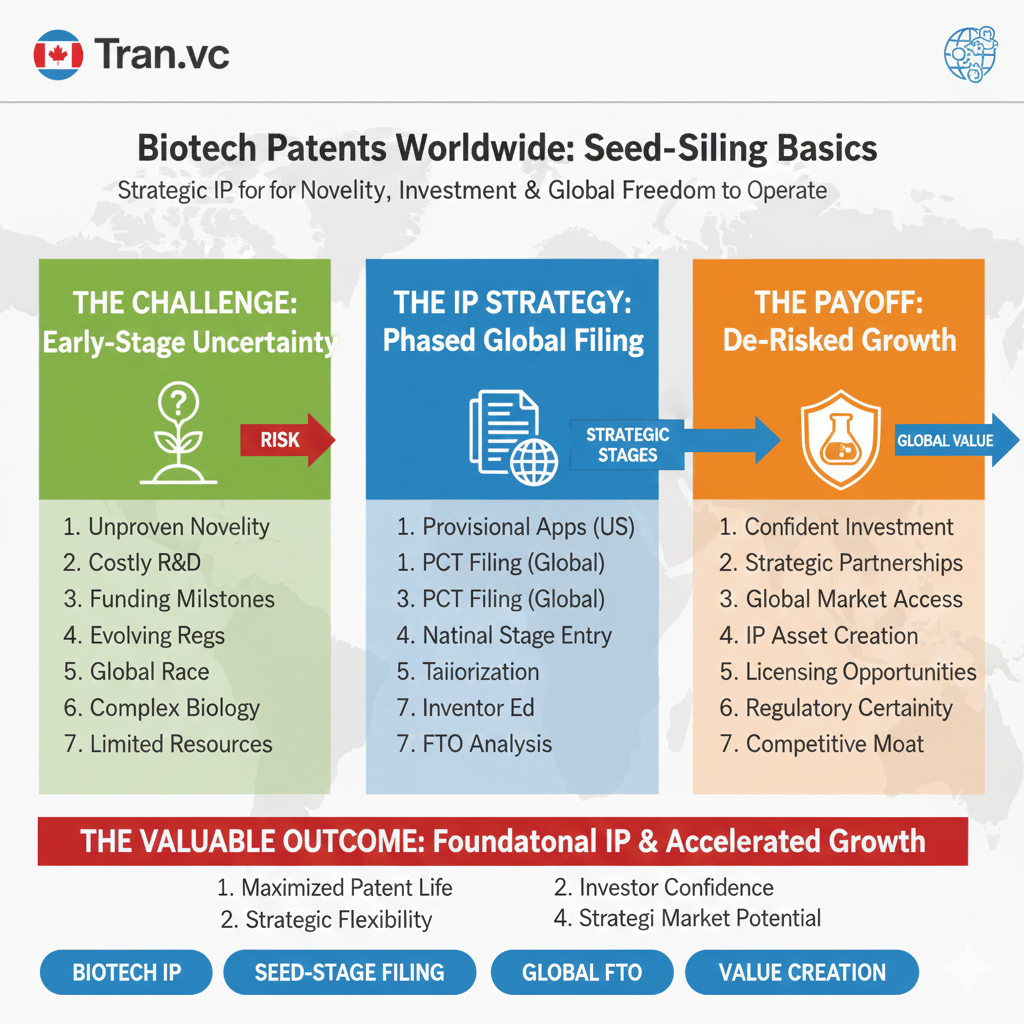 Tran.vc

Biotech Patents Worldwide: Seed-Siling Basics

Strategic IP for for Novelity, Investment & Global Freedom to Operate

THE CHALLENGE: Early-Stage Uncertainty

RISK

1. Unproven Novelity
2. Costly R&D
3. Funding Milstones
4. Evolving Regs
5. Global Race
6. Complex Biology
7. Limited Resources

THE IP STRATEGY: Phased Global Filing

STRATEGIC STAGES

1. Provisional Apps (US)
1. PCT Filing (Global)
3. PCT Filing (Global)
4. Natinal Stage Entry
5. Taiiorization
7. Inventor Ed
7. FTO Analysis

THE PAYOFF: De-Risked Growth

GLOBAL VALUE

1. Confident Investment
2. Strategic Partnerships
3. Global Market Access
4. IP Asset Creation
5. Licensing Opportunities
6. Regulatory Certainity
7. Competitive Moat

THE VALUABLE OUTCOME: Foundatonal IP & Accelerated Growth

1. Maximized Patent Life
2. Strategic Flexibility
2. Investor Confidence
4. Strategi Market Potential

BIOTECH IP
SEED-STAGE FILING
GLOBAL FTO
VALUE CREATION